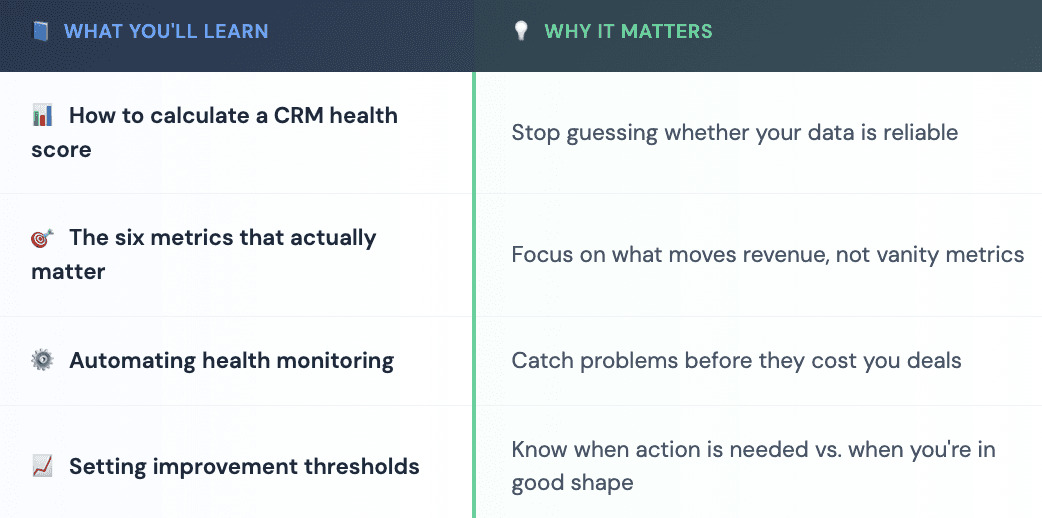 | 📘 WHAT YOU'LL LEARN | 💡 WHY IT MATTERS |
|---|---|
| 📊 How to calculate a CRM health score | Stop guessing whether your data is reliable |
| 🎯 The six metrics that actually matter | Focus on what moves revenue, not vanity metrics |
| ⚙️ Automating health monitoring | Catch problems before they cost you deals |
| 📈 Setting improvement thresholds | Know when action is needed vs. when you're in good shape |